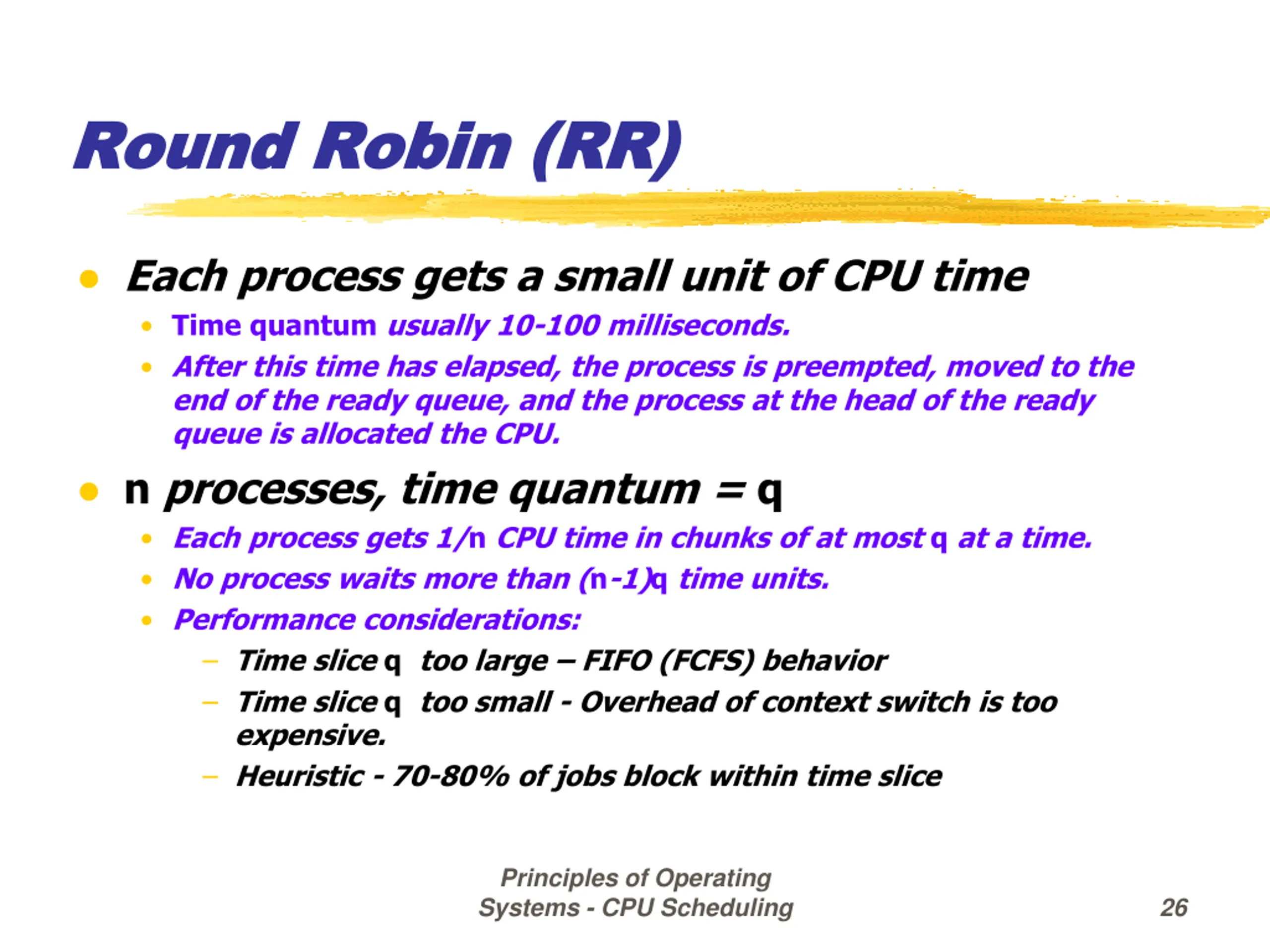 Round Robin (RR)

- Each process gets a small unit of CPU time
  - Time quantum usually 10-100 milliseconds.
  - After this time has elapsed, the process is preempted, moved to the end of the ready queue, and the process at the head of the ready queue is allocated the CPU.
- n processes, time quantum = q
  - Each process gets 1/n CPU time in chunks of at most q at a time.
  - No process waits more than (n-1)q time units.
  - Performance considerations:
    – Time slice q too large – FIFO (FCFS) behavior
    – Time slice q too small - Overhead of context switch is too expensive.
    – Heuristic - 70-80% of jobs block within time slice

Principles of Operating Systems - CPU Scheduling

26